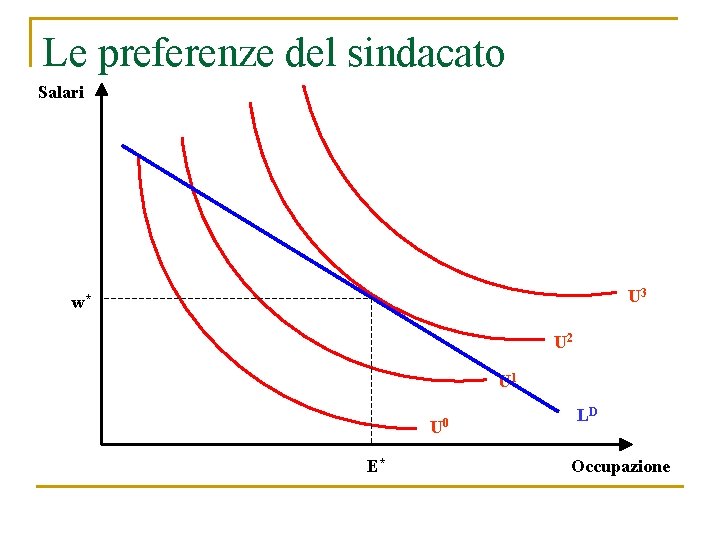 Le preferenze del sindacato

Salari

$w^*$

$U^3$

$U^2$

$U^1$

$U^0$

$L^D$

$E^*$

Occupazione